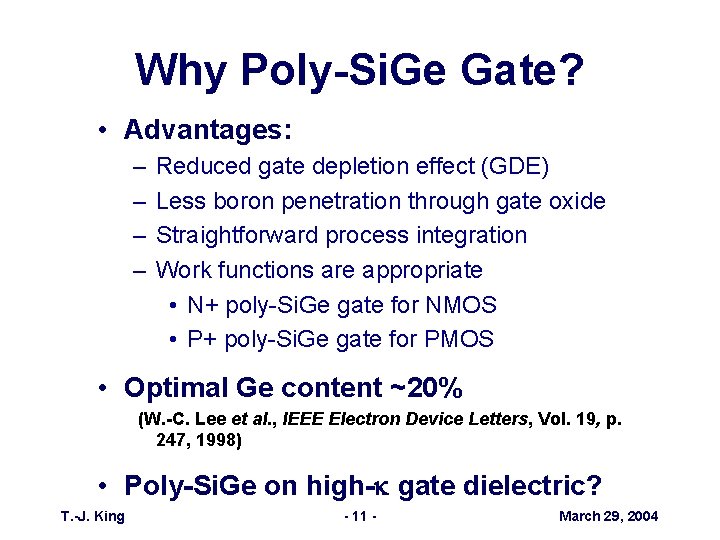 Why Poly-SiGe Gate?

• Advantages:
– Reduced gate depletion effect (GDE)
– Less boron penetration through gate oxide
– Straightforward process integration
– Work functions are appropriate
• N+ poly-SiGe gate for NMOS
• P+ poly-SiGe gate for PMOS

• Optimal Ge content ~20%
(W.-C. Lee et al., IEEE Electron Device Letters, Vol. 19, p. 247, 1998)

• Poly-SiGe on high-κ gate dielectric?

T.-J. King
- 11 -
March 29, 2004